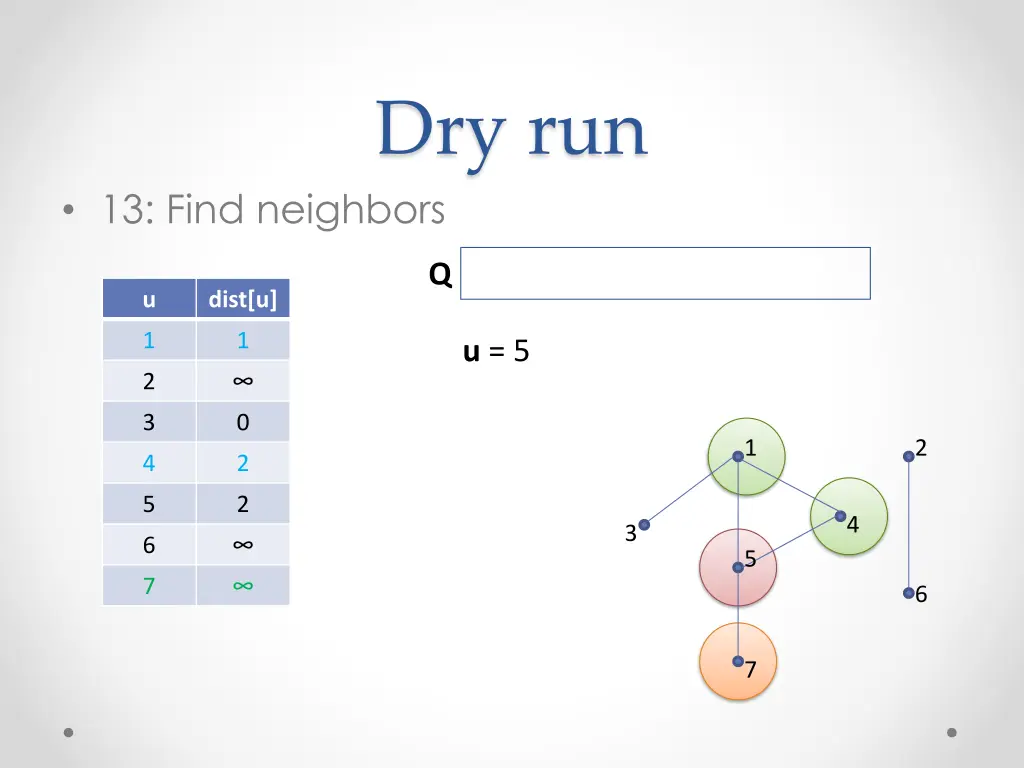 Dry run

• 13: Find neighbors

Q

| u | dist[u] |
|---|---|
| 1 | 1 |
| 2 | $\infty$ |
| 3 | 0 |
| 4 | 2 |
| 5 | 2 |
| 6 | $\infty$ |
| 7 | $\infty$ |

**u** = 5

1
2
3
4
5
6
7